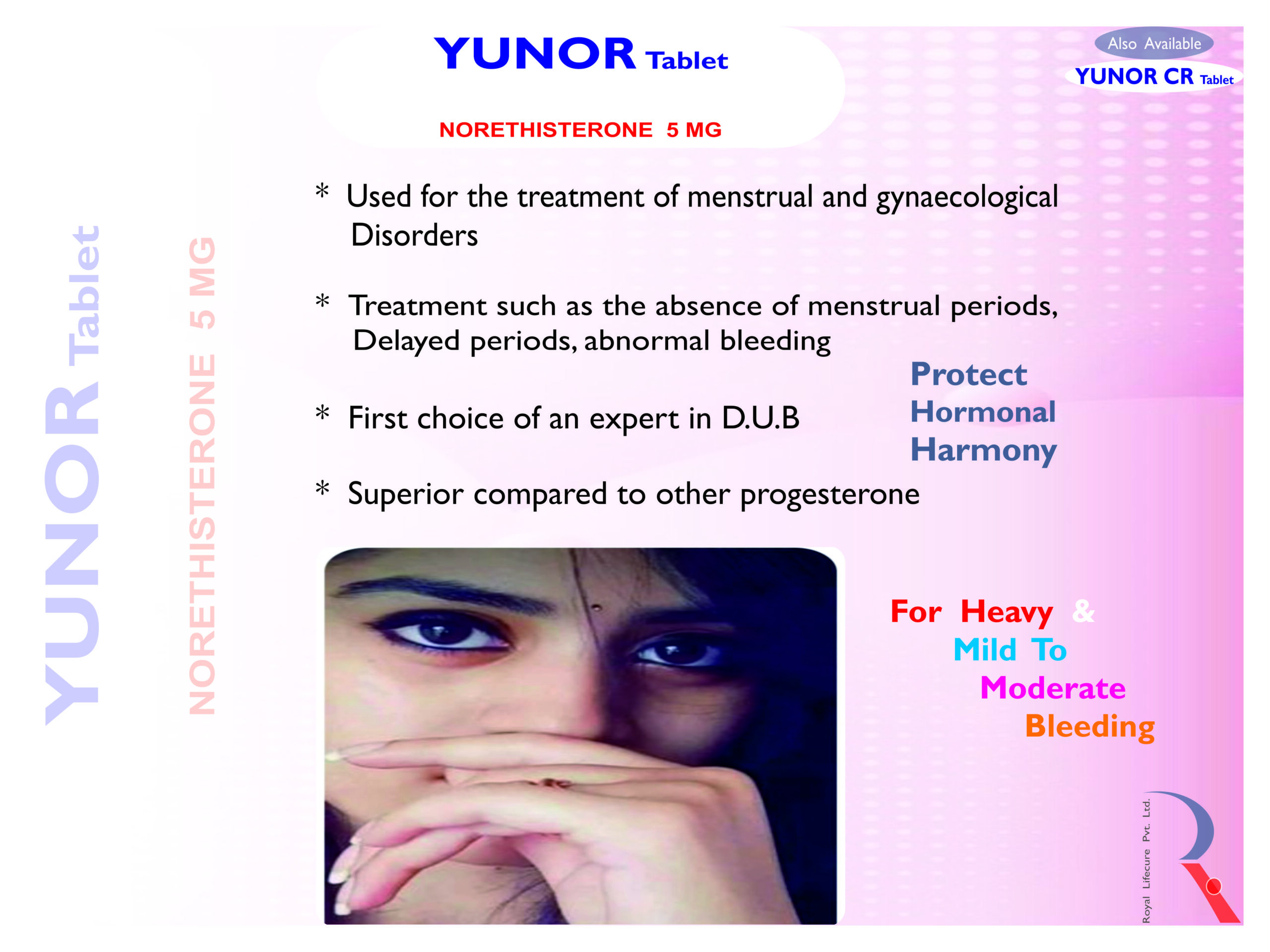 YUNOR Tablet

NORETHISTERONE 5 MG

Also Available
YUNOR CR Tablet

YUNOR Tablet

NORETHISTERONE 5 MG

* Used for the treatment of menstrual and gynaecological Disorders

* Treatment such as the absence of menstrual periods, Delayed periods, abnormal bleeding

* First choice of an expert in D.U.B

* Superior compared to other progesterone

Protect Hormonal Harmony

For Heavy & Mild To Moderate Bleeding

Royal Lifecure Pvt. Ltd.